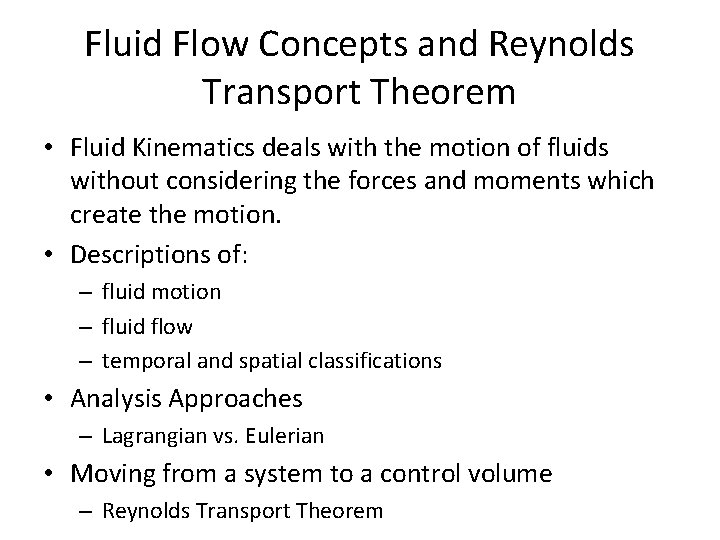 Fluid Flow Concepts and Reynolds Transport Theorem

• Fluid Kinematics deals with the motion of fluids without considering the forces and moments which create the motion.
• Descriptions of:
– fluid motion
– fluid flow
– temporal and spatial classifications
• Analysis Approaches
– Lagrangian vs. Eulerian
• Moving from a system to a control volume
– Reynolds Transport Theorem